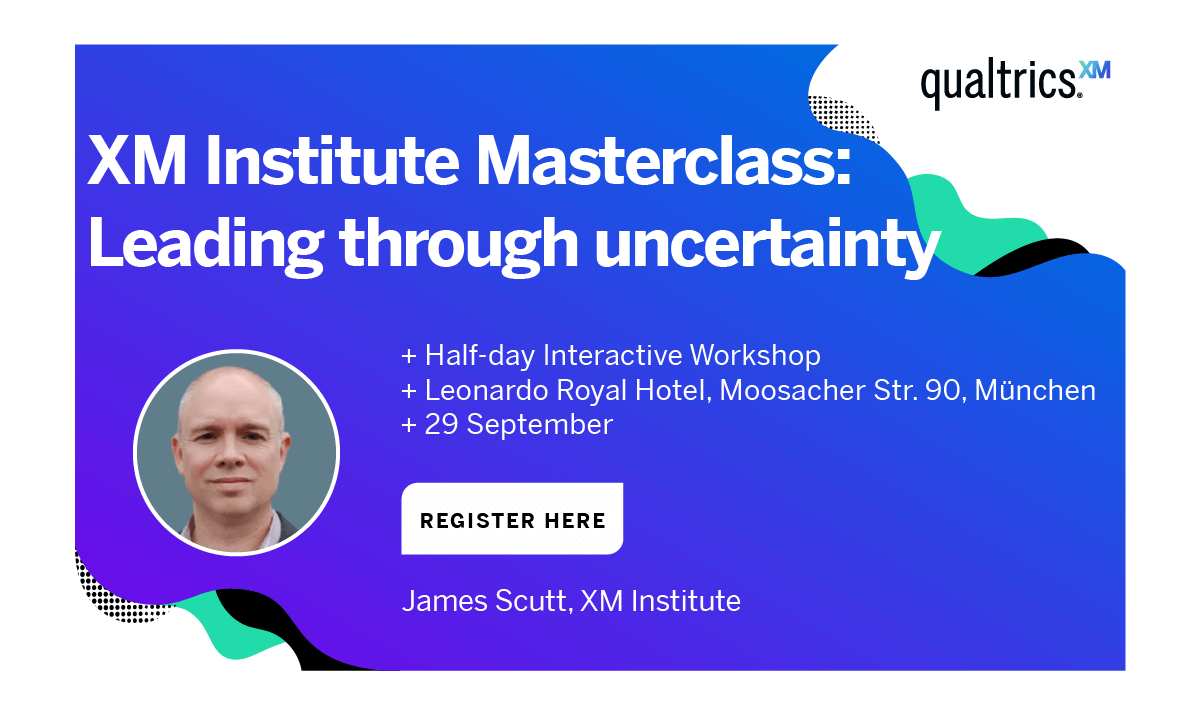 qualtrics.XM

XM Institute Masterclass: Leading through uncertainty

+ Half-day Interactive Workshop
+ Leonardo Royal Hotel, Moosacher Str. 90, München
+ 29 September

REGISTER HERE

James Scutt, XM Institute